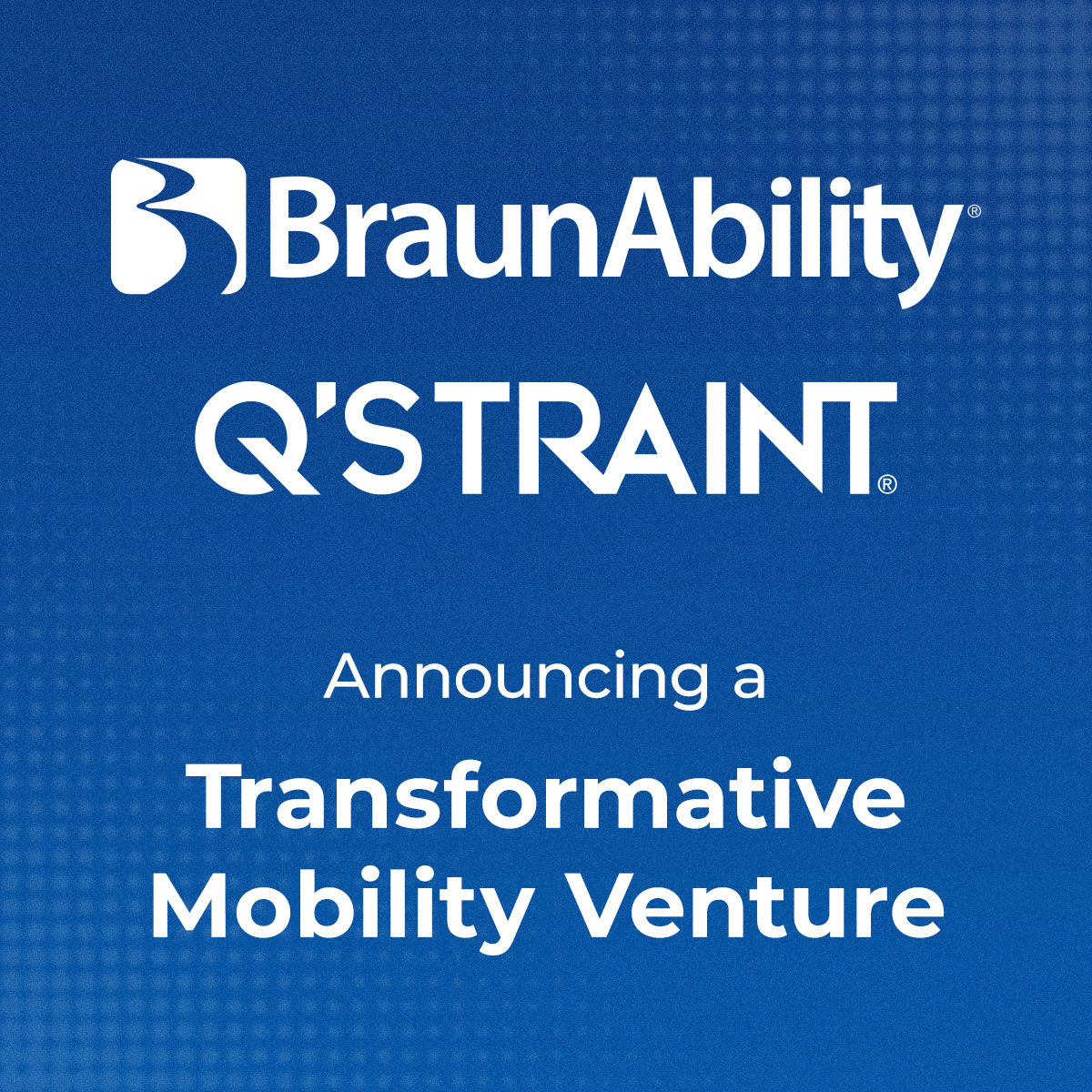 BraunAbility®

Q'STRAINT®

Announcing a

Transformative Mobility Venture